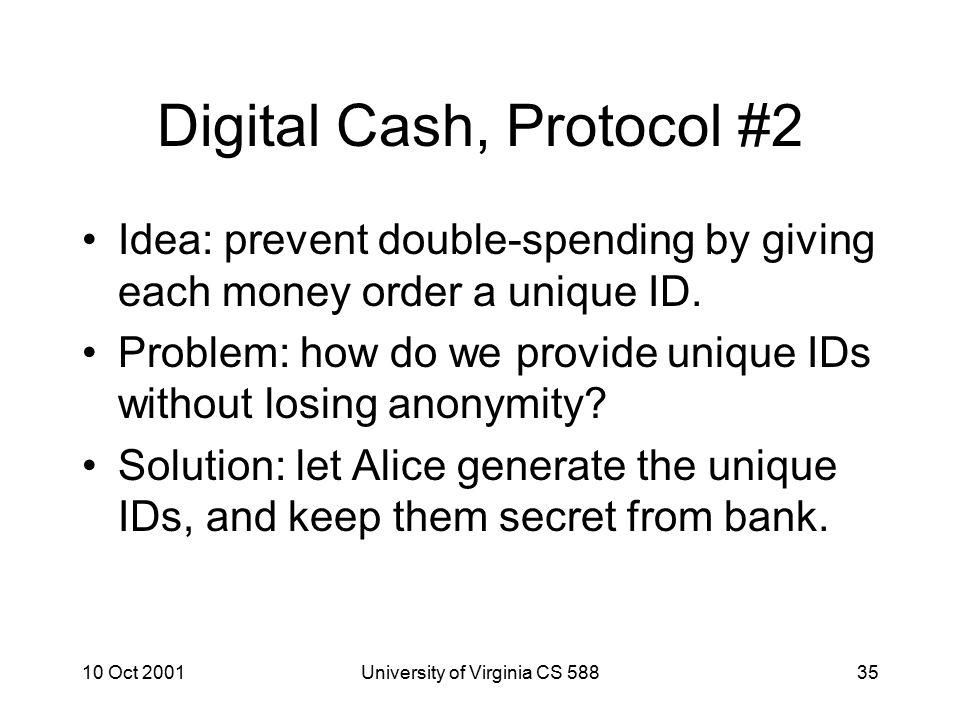 Digital Cash, Protocol #2

• Idea: prevent double-spending by giving each money order a unique ID.

• Problem: how do we provide unique IDs without losing anonymity?

• Solution: let Alice generate the unique IDs, and keep them secret from bank.

10 Oct 2001 University of Virginia CS 588 35